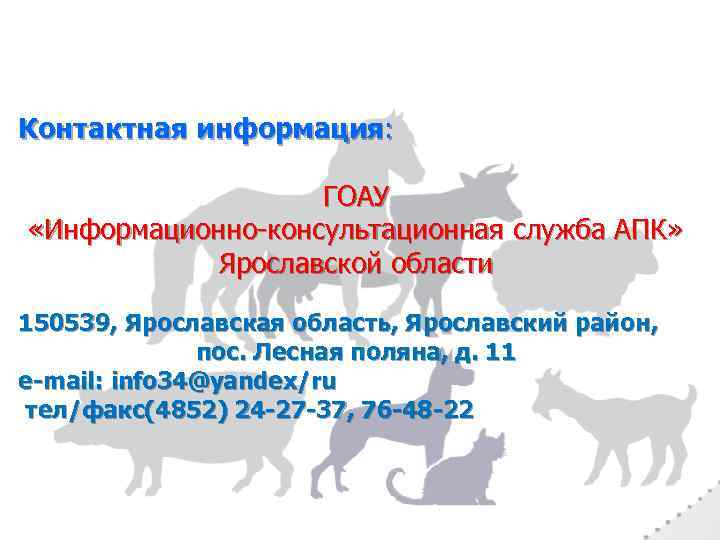 Контактная информация:

ГОАУ
«Информационно-консультационная служба АПК»
Ярославской области

150539, Ярославская область, Ярославский район,
пос. Лесная поляна, д. 11
e-mail: info34@yandex/ru
тел/факс(4852) 24-27-37, 76-48-22